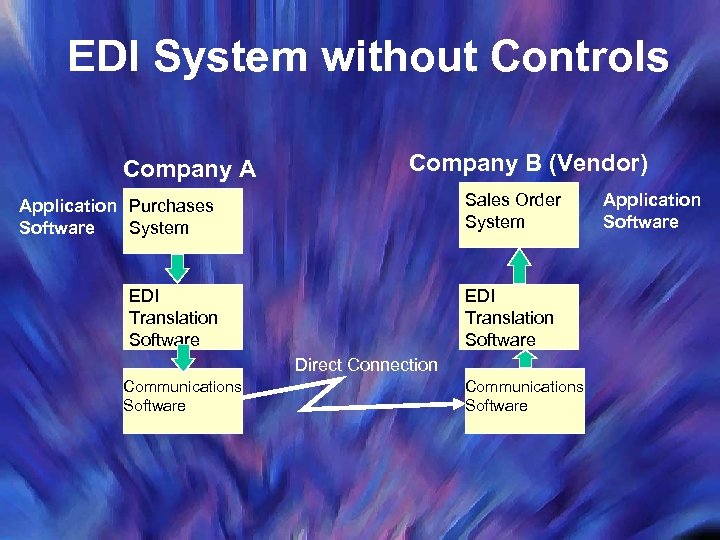 EDI System without Controls

Company A

Application Software

Purchases System

EDI Translation Software

Communications Software

Direct Connection

Company B (Vendor)

Sales Order System

Application Software

EDI Translation Software

Communications Software